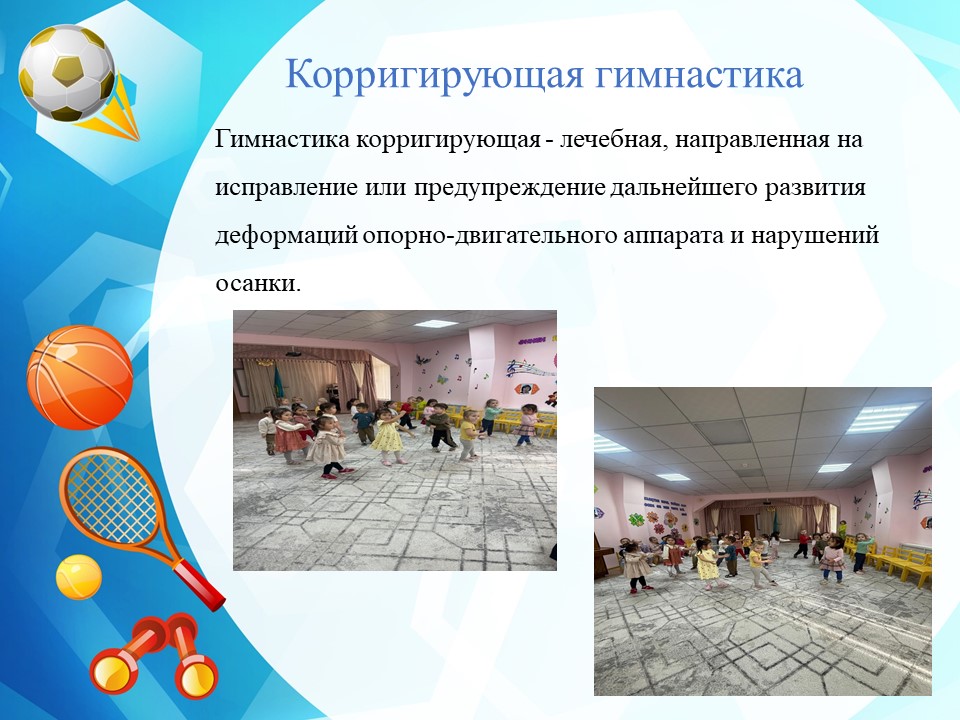 Корригирующая гимнастика

Гимнастика корригирующая - лечебная, направленная на исправление или предупреждение дальнейшего развития деформаций опорно-двигательного аппарата и нарушений осанки.